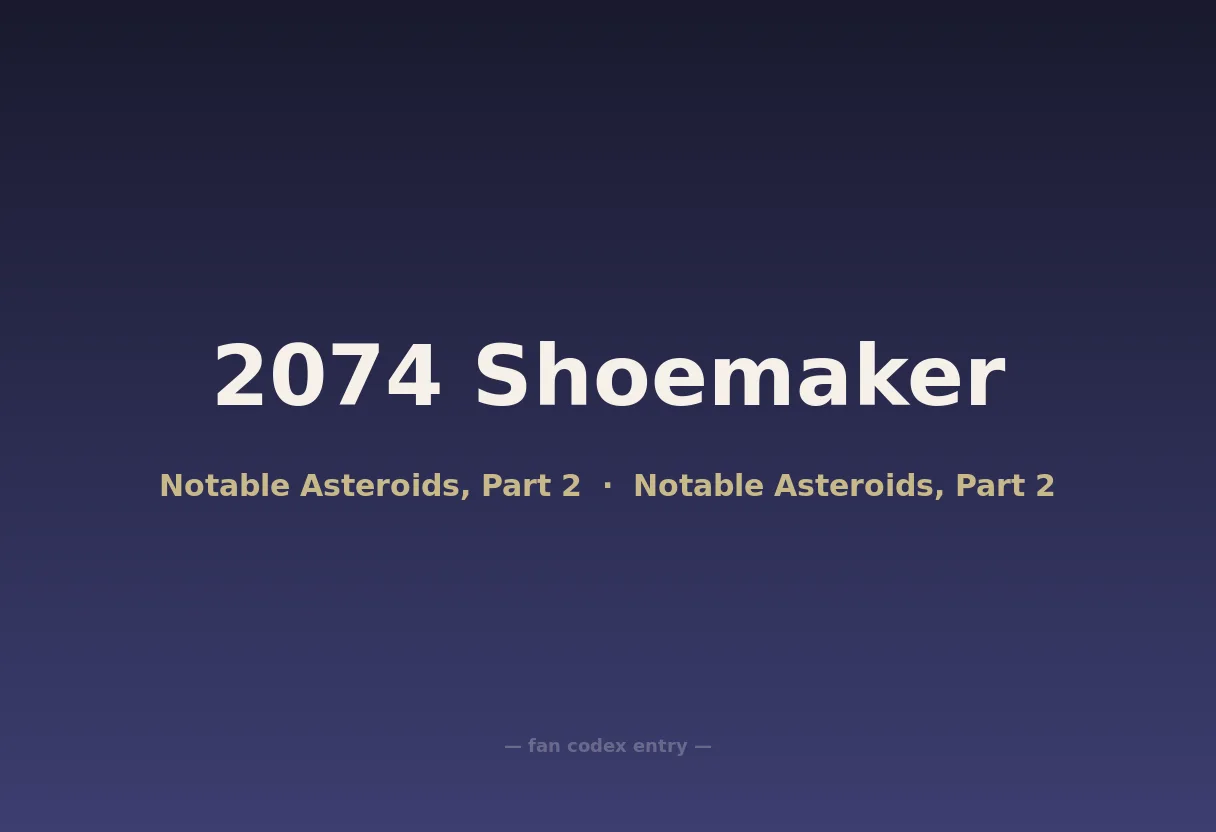 2074 Shoemaker

Notable Asteroids, Part 2 · Notable Asteroids, Part 2

— fan codex entry —